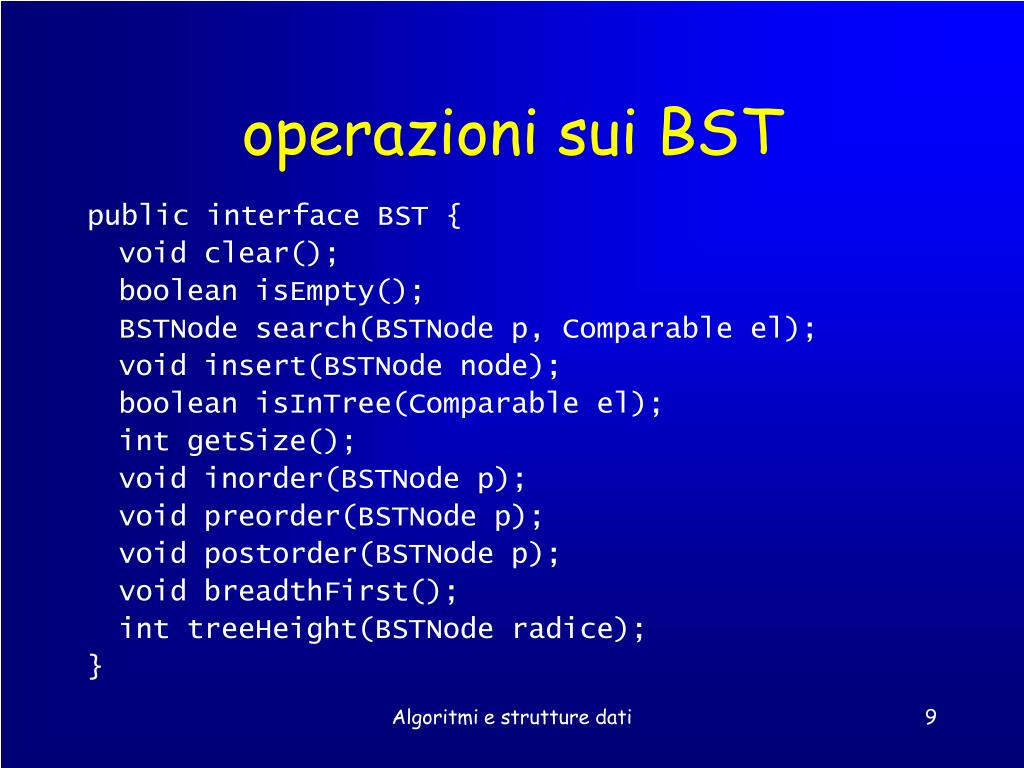 operazioni sui BST

public interface BST {
  void clear();
  boolean isEmpty();
  BSTNode search(BSTNode p, Comparable el);
  void insert(BSTNode node);
  boolean isInTree(Comparable el);
  int getSize();
  void inorder(BSTNode p);
  void preorder(BSTNode p);
  void postorder(BSTNode p);
  void breadthFirst();
  int treeHeight(BSTNode radice);
}

Algoritmi e strutture dati

9